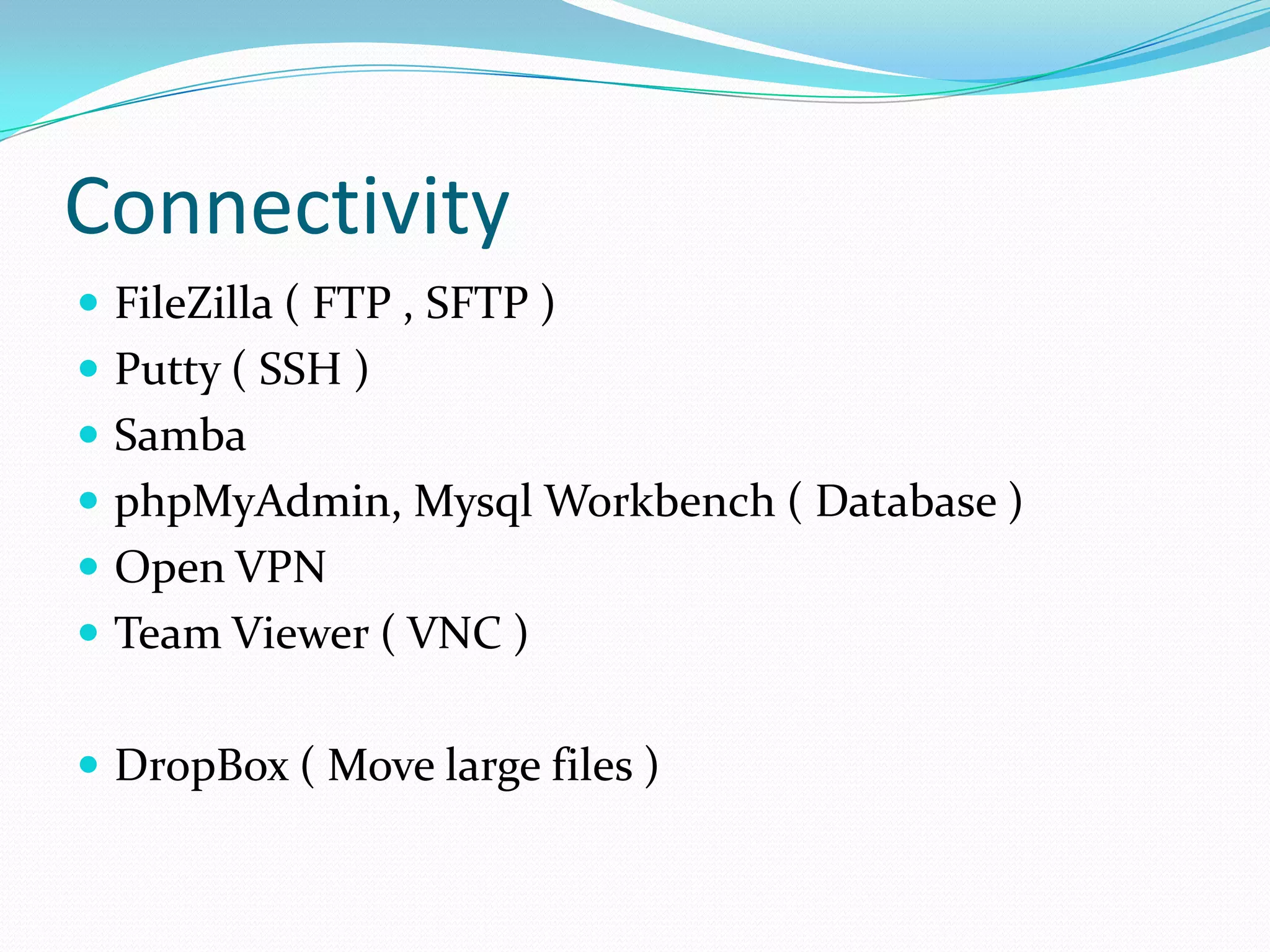 Connectivity

- FileZilla ( FTP , SFTP )
- Putty ( SSH )
- Samba
- phpMyAdmin, Mysql Workbench ( Database )
- Open VPN
- Team Viewer ( VNC )

- DropBox ( Move large files )